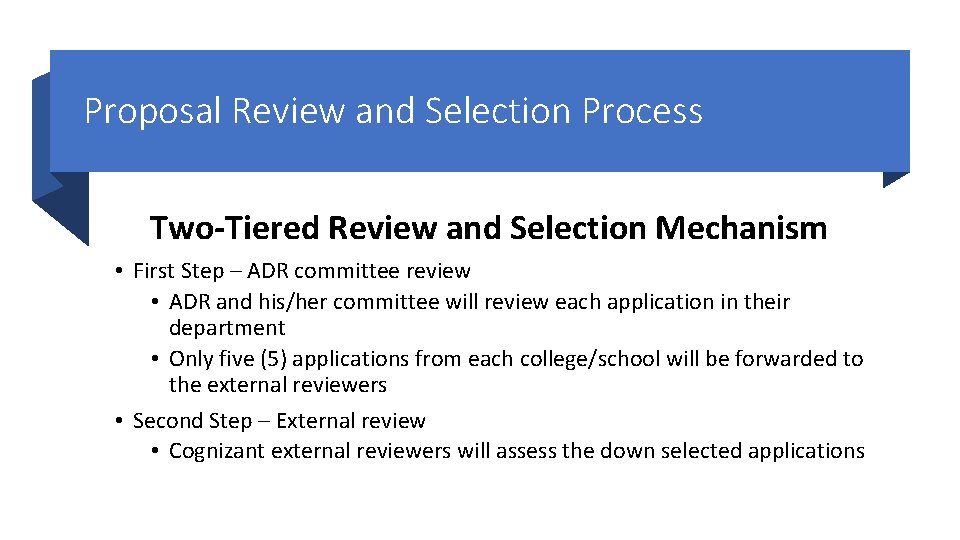 Proposal Review and Selection Process

Two-Tiered Review and Selection Mechanism

• First Step – ADR committee review
  • ADR and his/her committee will review each application in their department
  • Only five (5) applications from each college/school will be forwarded to the external reviewers
• Second Step – External review
  • Cognizant external reviewers will assess the down selected applications